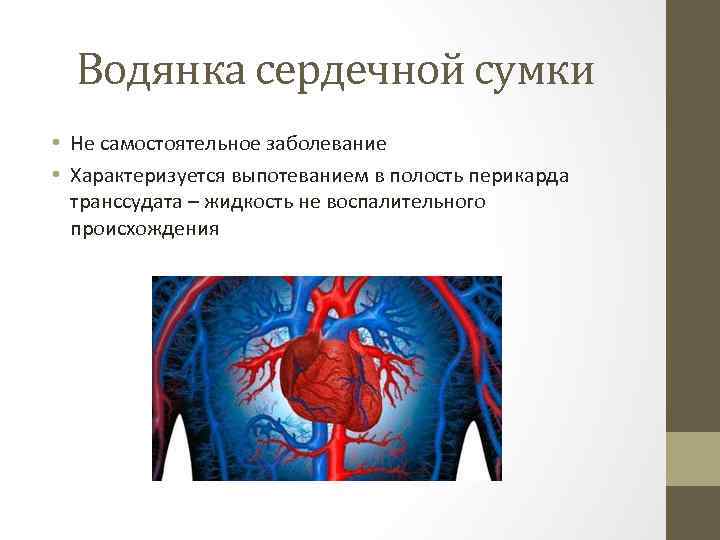 Водянка сердечной сумки

• Не самостоятельное заболевание
• Характеризуется выпотеванием в полость перикарда транссудата – жидкость не воспалительного происхождения